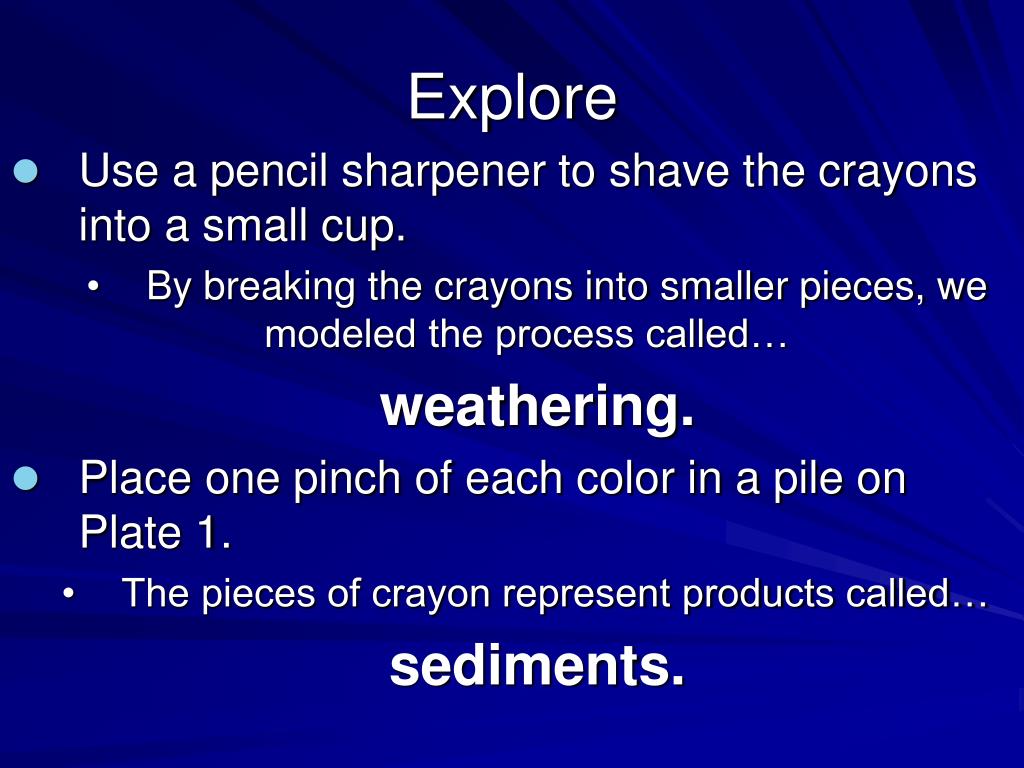 Explore

- Use a pencil sharpener to shave the crayons into a small cup.
  - By breaking the crayons into smaller pieces, we modeled the process called…

weathering.

- Place one pinch of each color in a pile on Plate 1.
  - The pieces of crayon represent products called…

sediments.